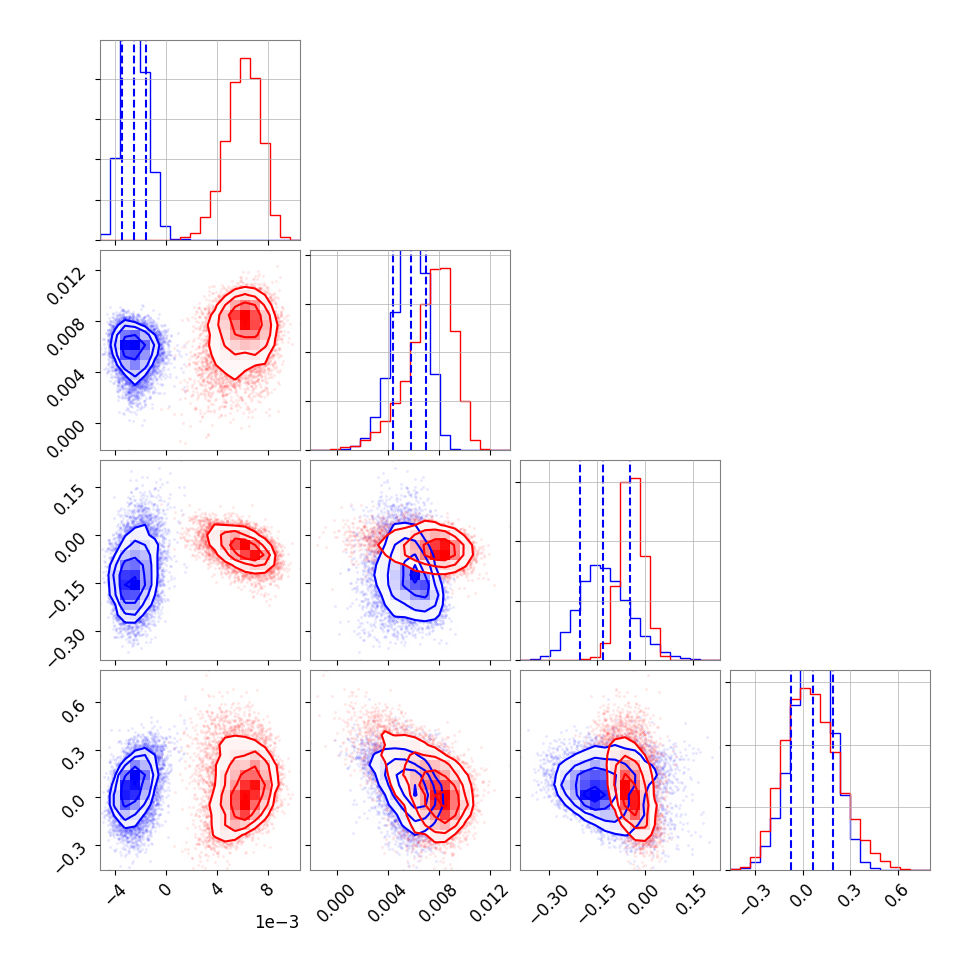 0.012
0.008
0.004
0.000

0.15
0.00
−0.15
−0.30

0.6
0.3
0.0
−0.3

−4
0
4
8
1e−3

0.000
0.004
0.008
0.012

−0.30
−0.15
0.00
0.15

−0.3
0.0
0.3
0.6